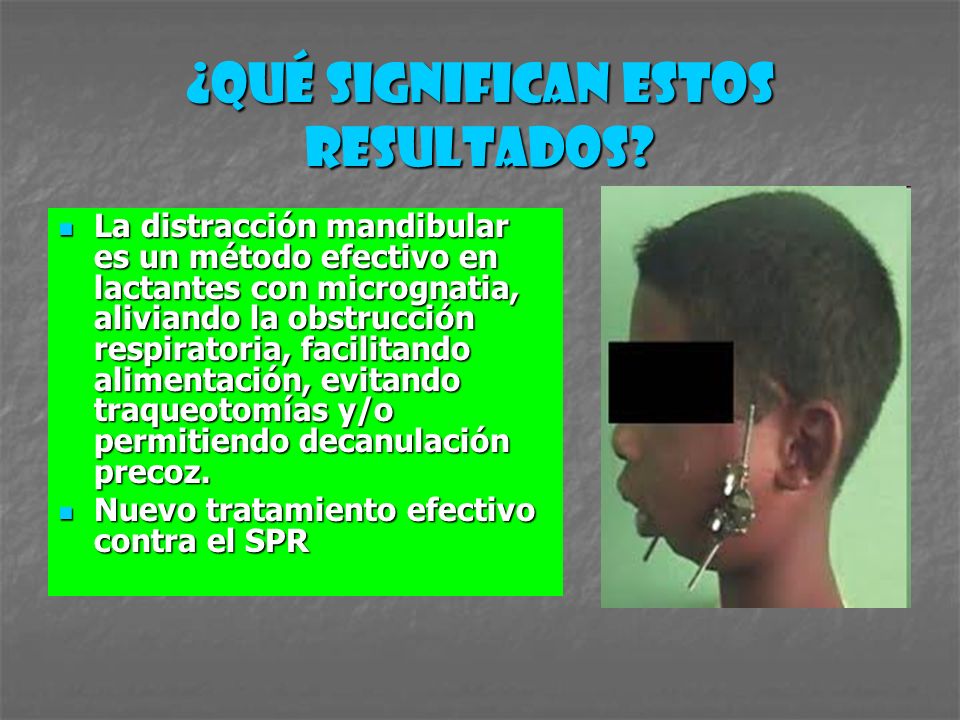 ¿QUÉ SIGNIFICAN ESTOS RESULTADOS?

La distracción mandibular es un método efectivo en lactantes con micrognatia, aliviando la obstrucción respiratoria, facilitando alimentación, evitando traqueotomías y/o permitiendo decanulación precoz.

Nuevo tratamiento efectivo contra el SPR